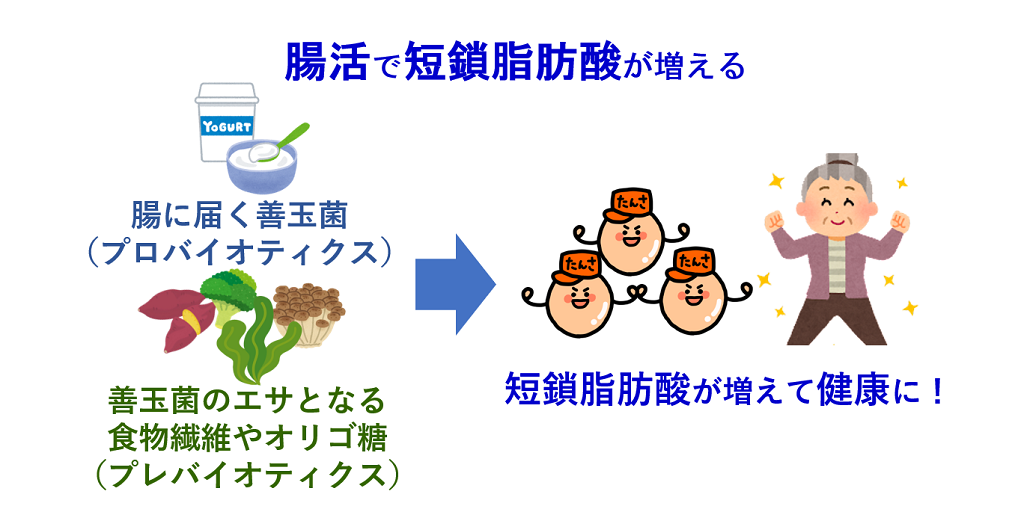 腸活で短鎖脂肪酸が増える

YOGURT

腸に届く善玉菌
（プロバイオティクス）

善玉菌のエサとなる
食物繊維やオリゴ糖
（プレバイオティクス）

たんさ

たんさ

たんさ

短鎖脂肪酸が増えて健康に！